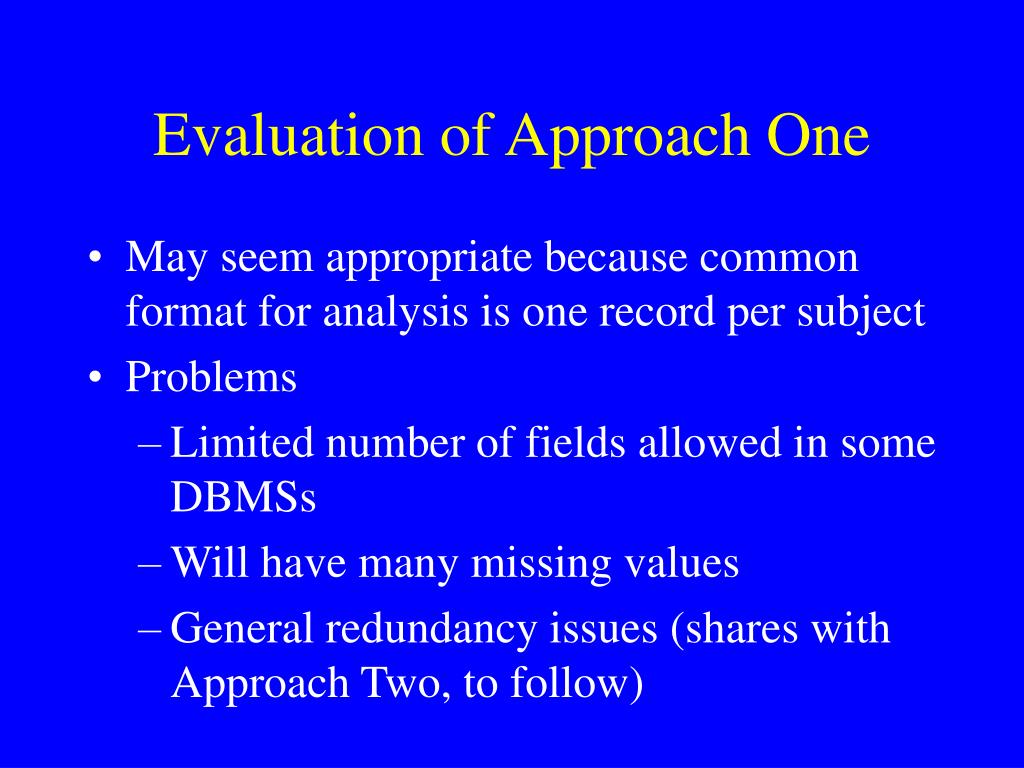 Evaluation of Approach One

• May seem appropriate because common format for analysis is one record per subject
• Problems
– Limited number of fields allowed in some DBMSs
– Will have many missing values
– General redundancy issues (shares with Approach Two, to follow)